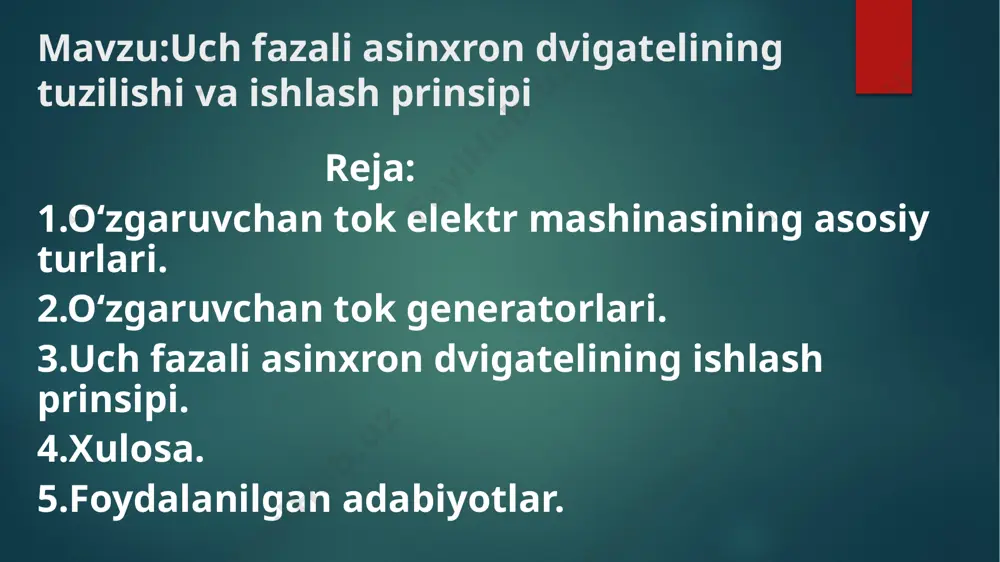 Mavzu:Uch fazali asinxron dvigatelining tuzilishi va ishlash prinsipi

Reja:

1.O‘zgaruvchan tok elektr mashinasining asosiy turlari.

2.O‘zgaruvchan tok generatorlari.

3.Uch fazali asinxron dvigatelining ishlash prinsipi.

4.Xulosa.

5.Foydalanilgan adabiyotlar.